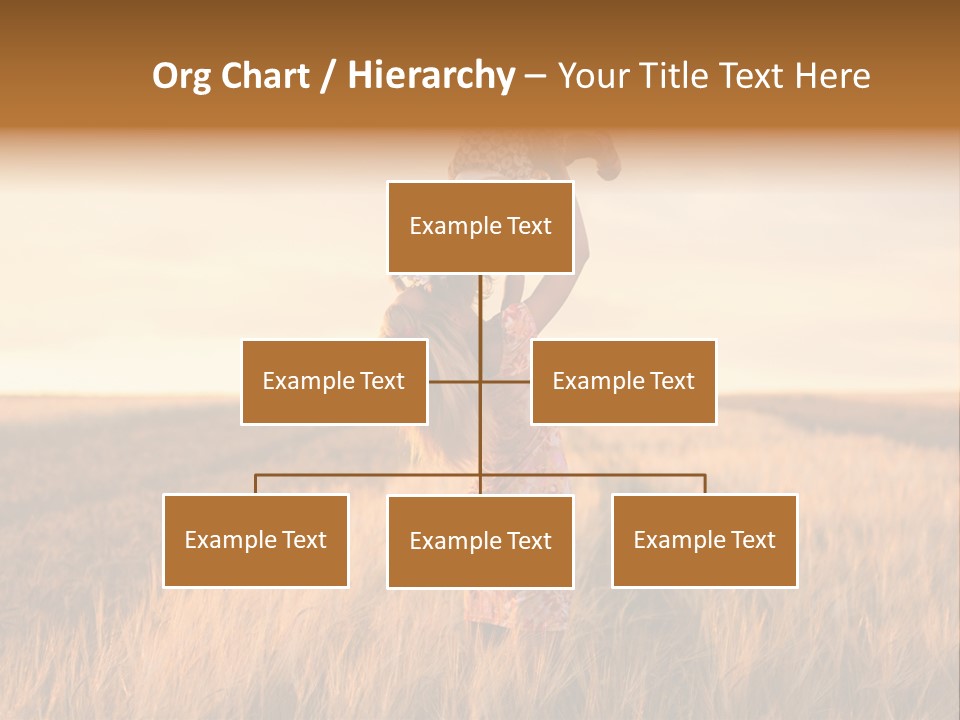 Org Chart / Hierarchy – Your Title Text Here

Example Text

Example Text

Example Text

Example Text

Example Text

Example Text